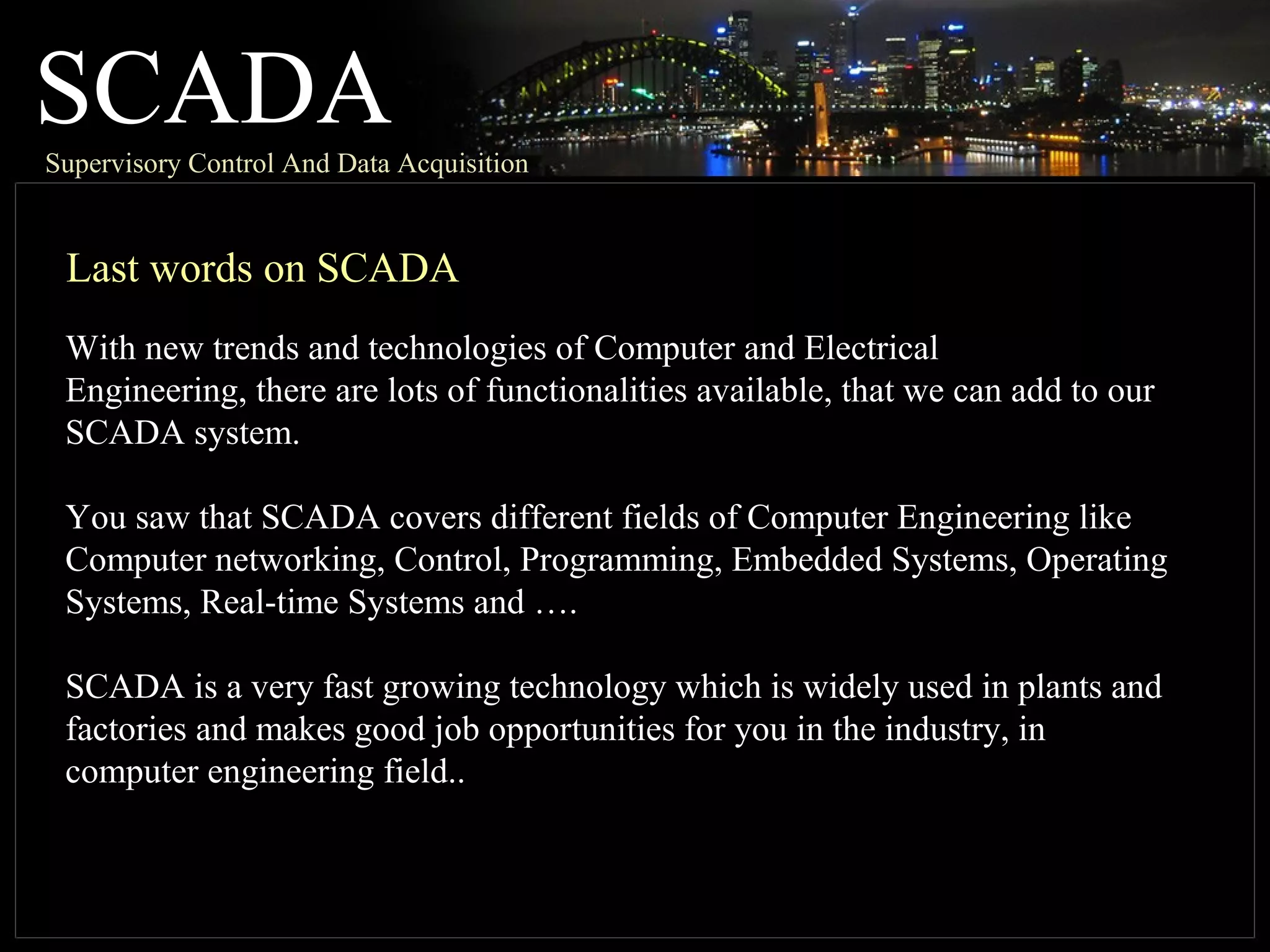 SCADA
Supervisory Control And Data Acquisition

Last words on SCADA

With new trends and technologies of Computer and Electrical Engineering, there are lots of functionalities available, that we can add to our SCADA system.

You saw that SCADA covers different fields of Computer Engineering like Computer networking, Control, Programming, Embedded Systems, Operating Systems, Real-time Systems and ….

SCADA is a very fast growing technology which is widely used in plants and factories and makes good job opportunities for you in the industry, in computer engineering field..